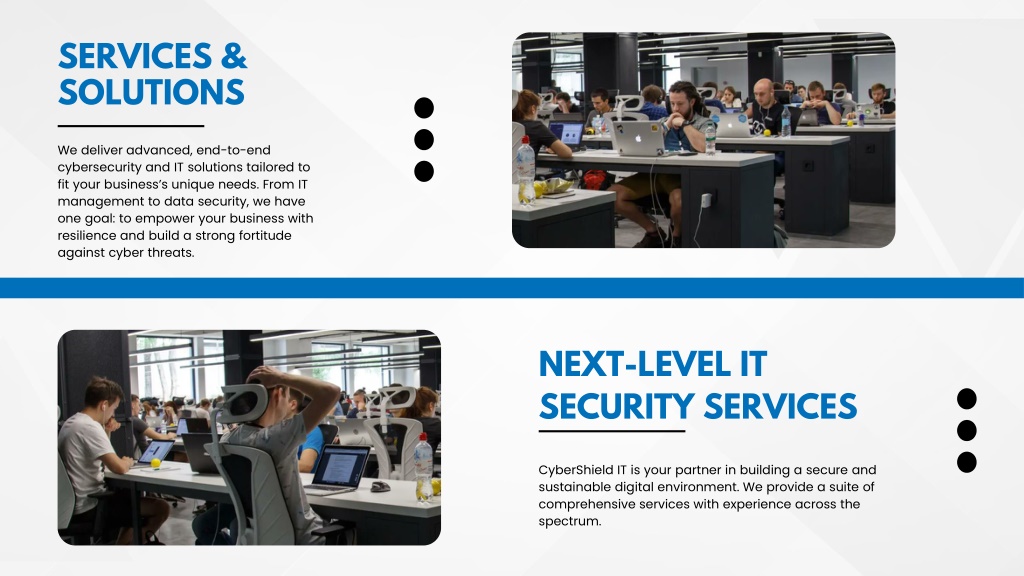 SERVICES & SOLUTIONS

We deliver advanced, end-to-end cybersecurity and IT solutions tailored to fit your business's unique needs. From IT management to data security, we have one goal: to empower your business with resilience and build a strong fortitude against cyber threats.

NEXT-LEVEL IT SECURITY SERVICES

CyberShield IT is your partner in building a secure and sustainable digital environment. We provide a suite of comprehensive services with experience across the spectrum.